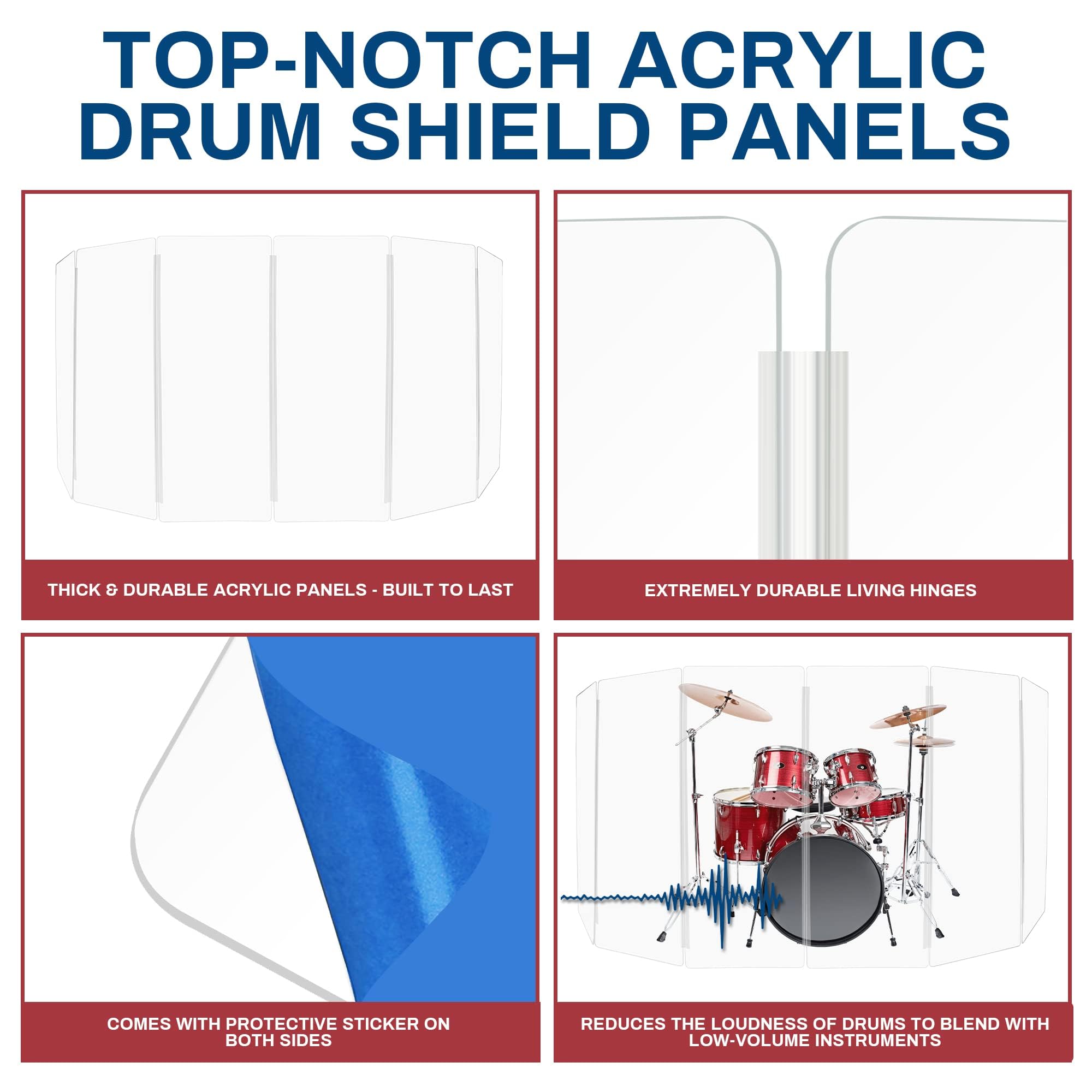 TOP-NOTCH ACRYLIC DRUM SHIELD PANELS

THICK & DURABLE ACRYLIC PANELS - BUILT TO LAST

EXTREMELY DURABLE LIVING HINGES

COMES WITH PROTECTIVE STICKER ON BOTH SIDES

REDUCES THE LOUDNESS OF DRUMS TO BLEND WITH LOW-VOLUME INSTRUMENTS